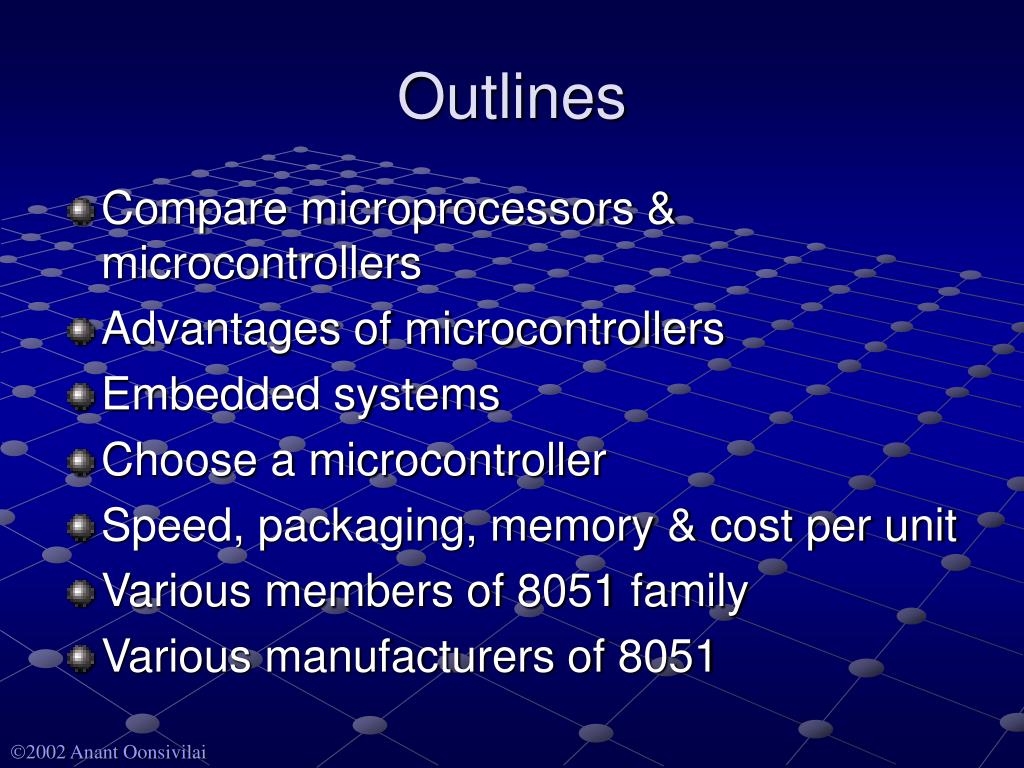 Outlines

Compare microprocessors & microcontrollers
Advantages of microcontrollers
Embedded systems
Choose a microcontroller
Speed, packaging, memory & cost per unit
Various members of 8051 family
Various manufacturers of 8051

©2002 Anant Oonsivilai